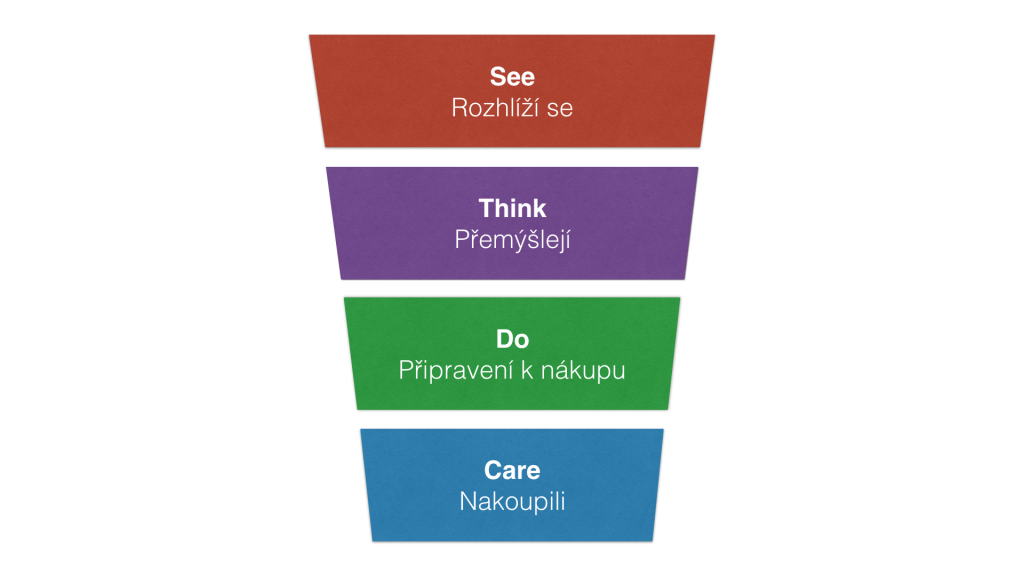 See
Rozhlíží se

Think
Přemýšlejí

Do
Připravení k nákupu

Care
Nakoupili